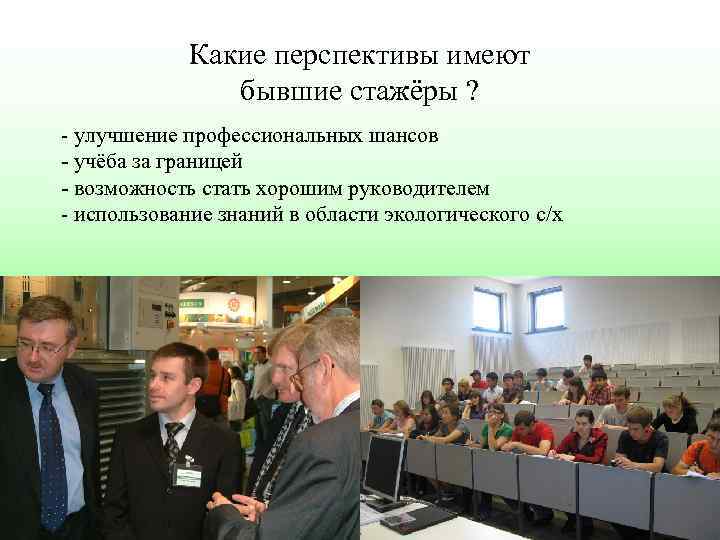 Какие перспективы имеют бывшие стажёры ?

- улучшение профессиональных шансов
- учёба за границей
- возможность стать хорошим руководителем
- использование знаний в области экологического с/х